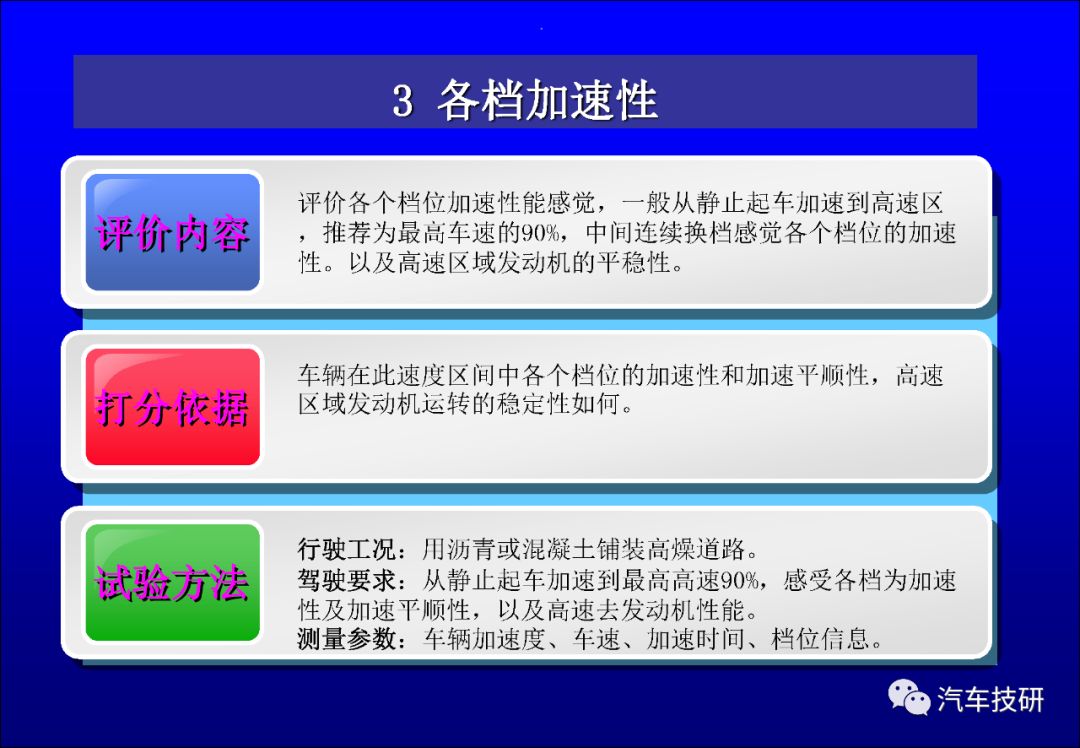 3 各档加速性

评价内容

评价各个档位加速性能感觉，一般从静止起车加速到高速区，推荐为最高车速的90%，中间连续换档感觉各个档位的加速性。以及高速区域发动机的平稳性。

打分依据

车辆在此速度区间中各个档位的加速性和加速平顺性，高速区域发动机运转的稳定性如何。

试验方法

行驶工况：用沥青或混凝土铺装高燥道路。
驾驶要求：从静止起车加速到最高高速90%，感受各档为加速性及加速平顺性，以及高速去发动机性能。
测量参数：车辆加速度、车速、加速时间、档位信息。

汽车技研